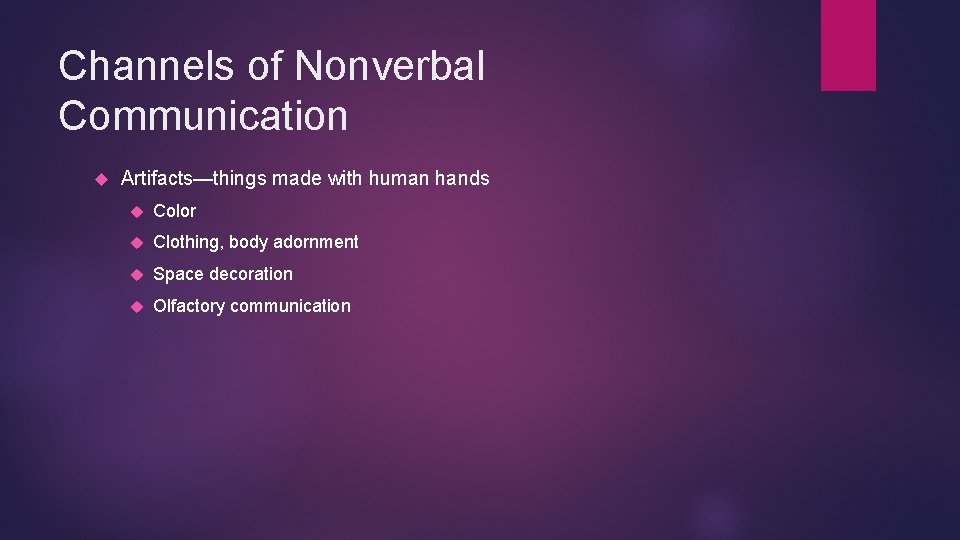 Channels of Nonverbal Communication

Artifacts—things made with human hands

Color

Clothing, body adornment

Space decoration

Olfactory communication